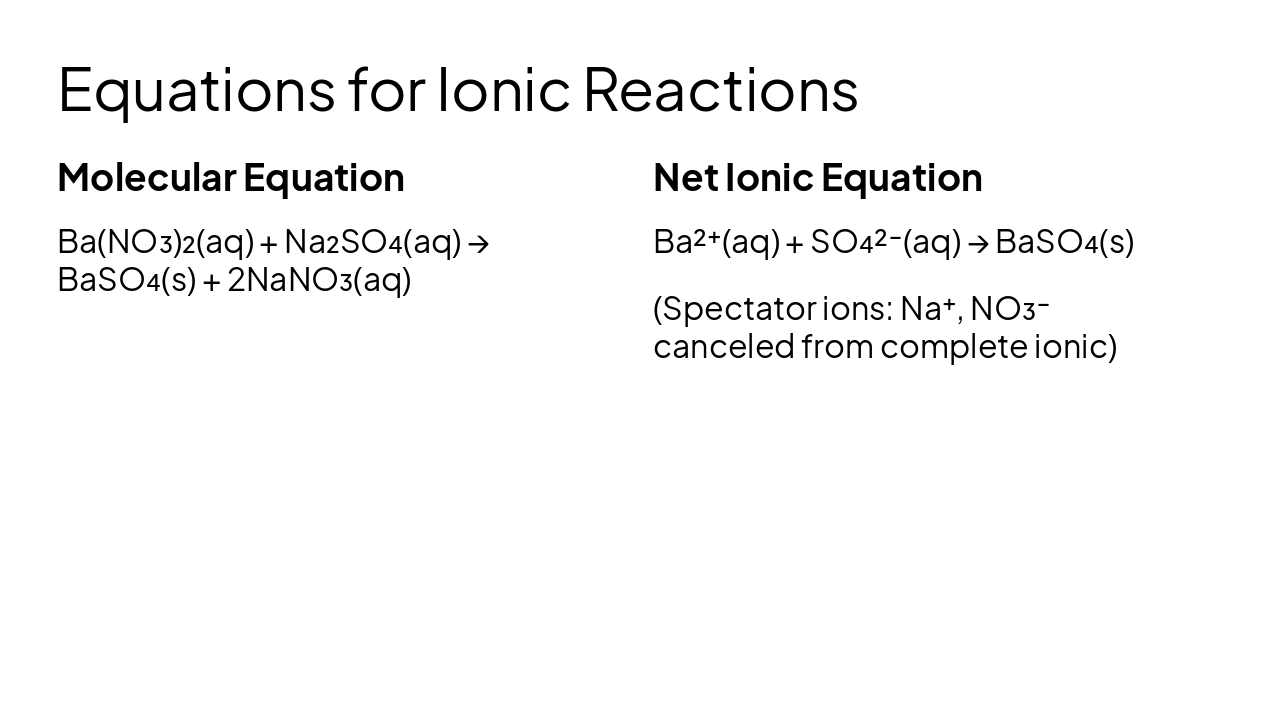 Equations for Ionic Reactions

Molecular Equation

$Ba(NO_3)_2(aq) + Na_2SO_4(aq) \rightarrow BaSO_4(s) + 2NaNO_3(aq)$

Net Ionic Equation

$Ba^{2+}(aq) + SO_4^{2-}(aq) \rightarrow BaSO_4(s)$

(Spectator ions: $Na^+$, $NO_3^-$ canceled from complete ionic)